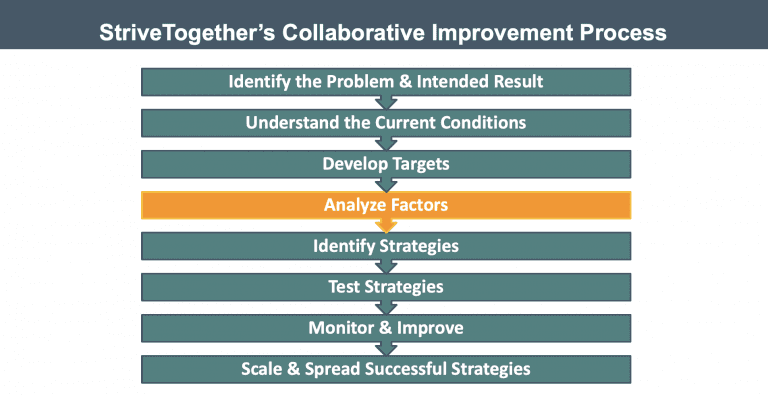 StriveTogether's Collaborative Improvement Process

Identify the Problem & Intended Result

Understand the Current Conditions

Develop Targets

Analyze Factors

Identify Strategies

Test Strategies

Monitor & Improve

Scale & Spread Successful Strategies